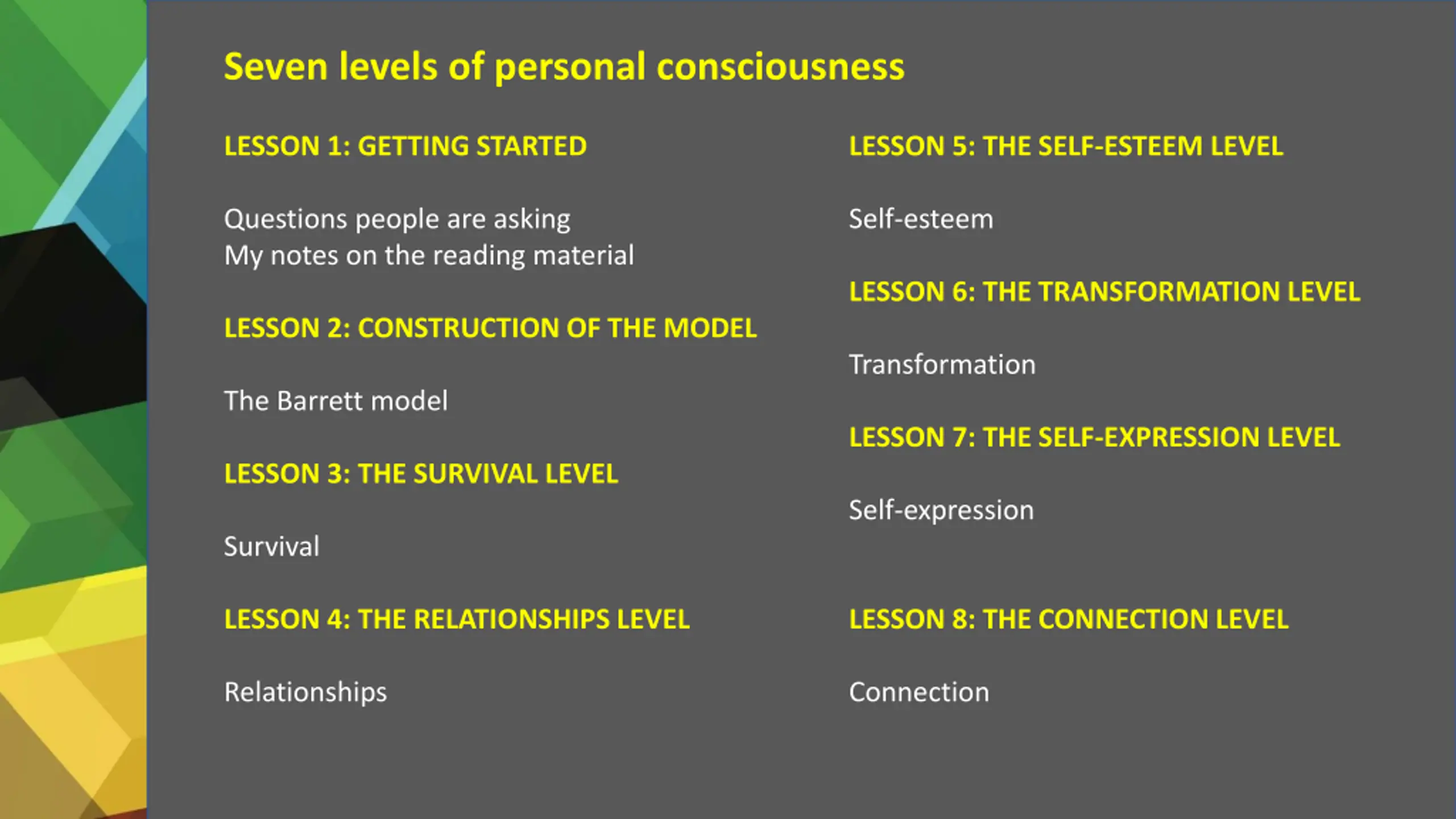 Seven levels of personal consciousness

LESSON 1: GETTING STARTED

Questions people are asking
My notes on the reading material

LESSON 2: CONSTRUCTION OF THE MODEL

The Barrett model

LESSON 3: THE SURVIVAL LEVEL

Survival

LESSON 4: THE RELATIONSHIPS LEVEL

Relationships

LESSON 5: THE SELF-ESTEEM LEVEL

Self-esteem

LESSON 6: THE TRANSFORMATION LEVEL

Transformation

LESSON 7: THE SELF-EXPRESSION LEVEL

Self-expression

LESSON 8: THE CONNECTION LEVEL

Connection